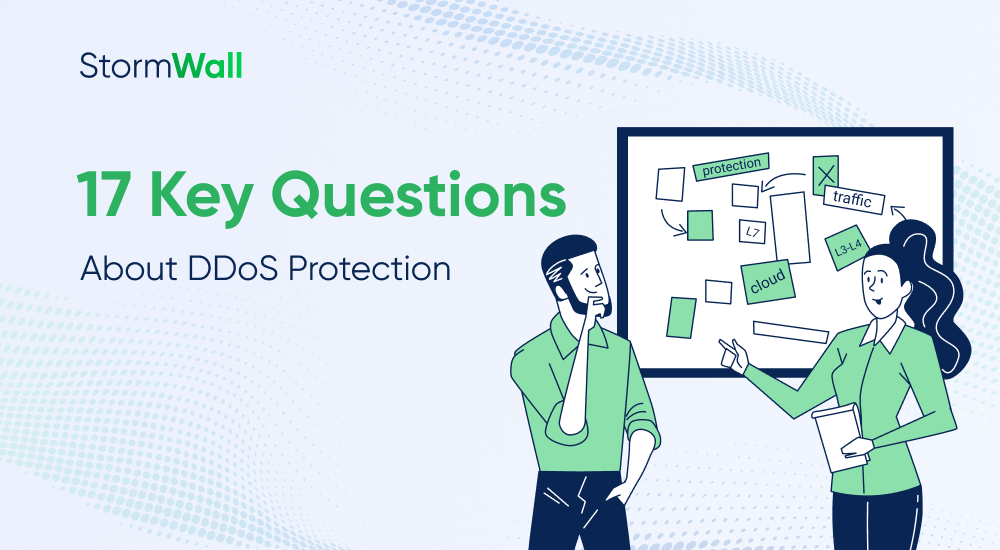 StormWall

17 Key Questions

About DDoS Protection

protection

traffic

L7

L3-L4

cloud